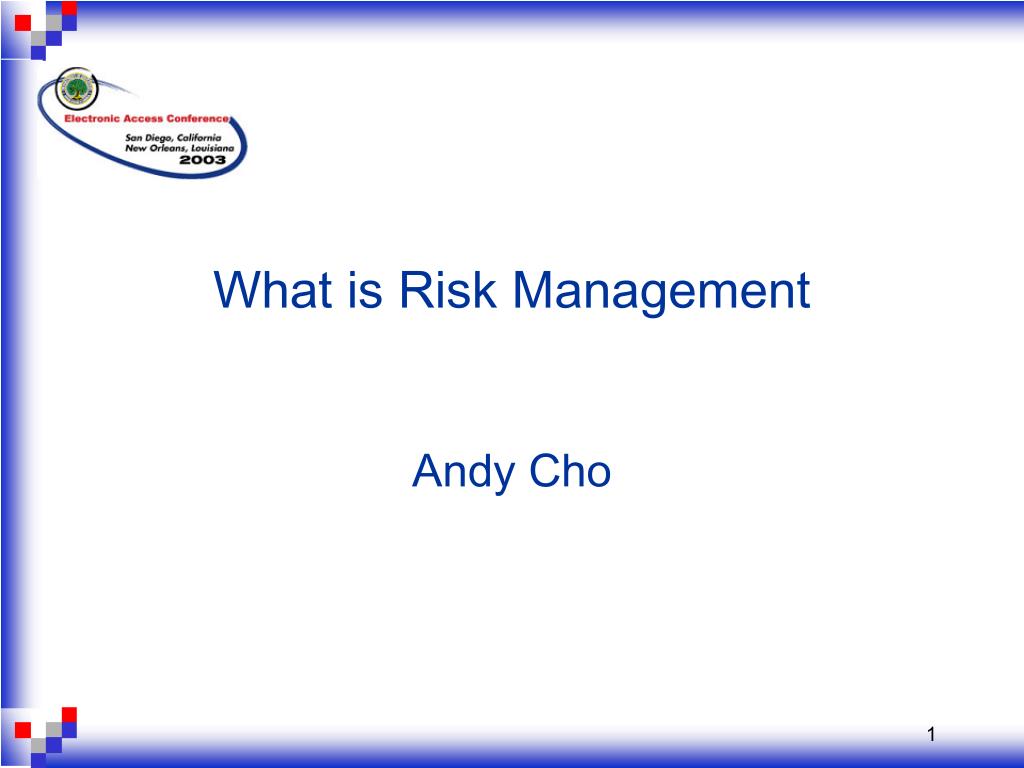 Electronic Access Conference
San Diego, California
New Orleans, Louisiana
2003

What is Risk Management

Andy Cho

1